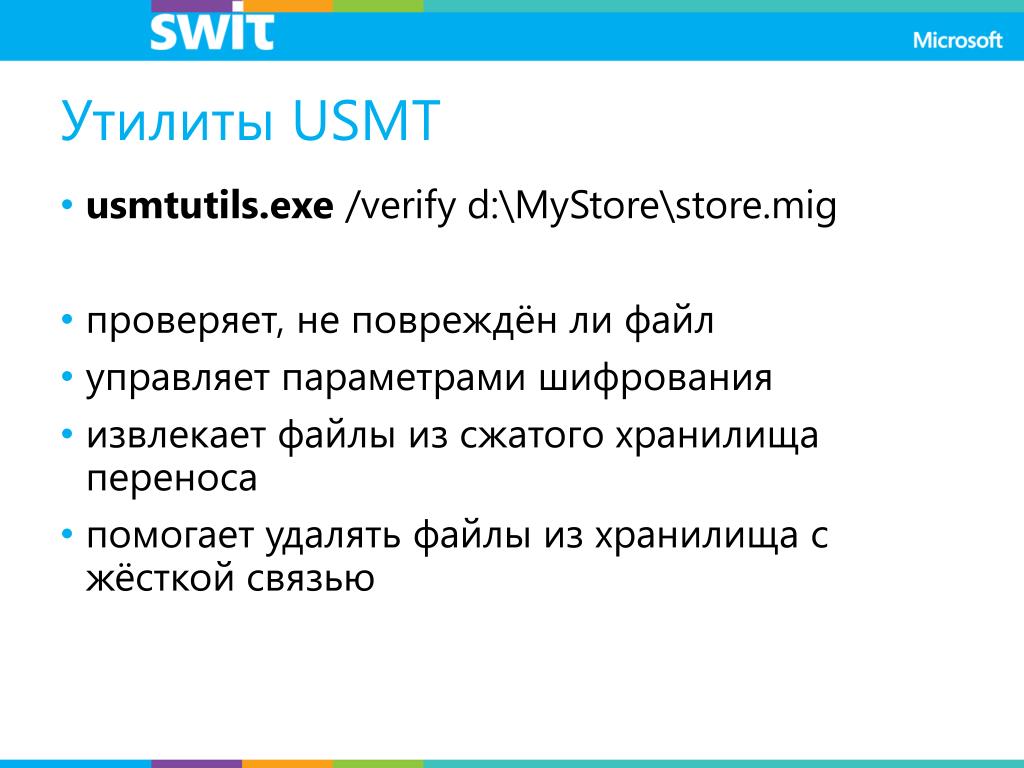 SWIT

Microsoft

Утилиты USMT

• usmtutils.exe /verify d:\MyStore\store.mig

• проверяет, не повреждён ли файл
• управляет параметрами шифрования
• извлекает файлы из сжатого хранилища переноса
• помогает удалять файлы из хранилища с жёсткой связью